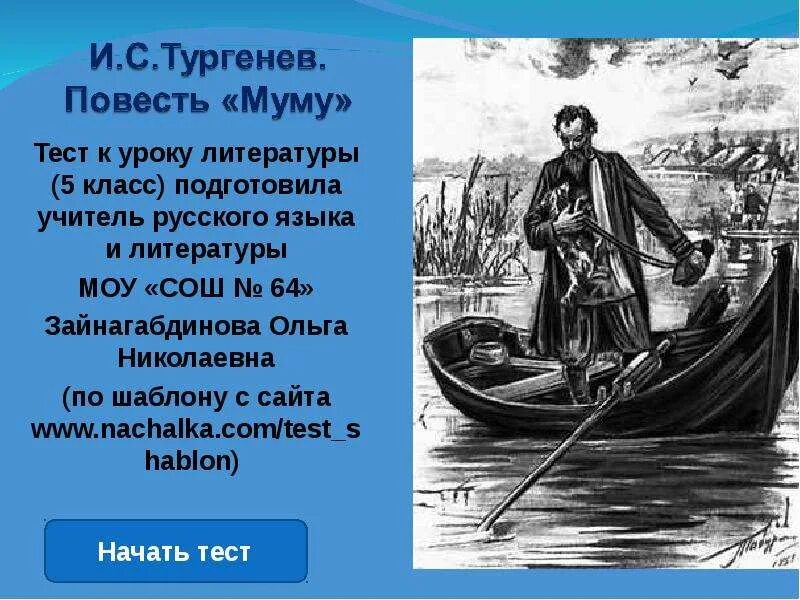 И.С.Тургенев. Повесть «Муму»

Тест к уроку литературы (5 класс) подготовила учитель русского языка и литературы

МОУ «СОШ № 64»

Зайнагабдинова Ольга Николаевна

(по шаблону с сайта www.nachalka.com/test_shablon)

Начать тест